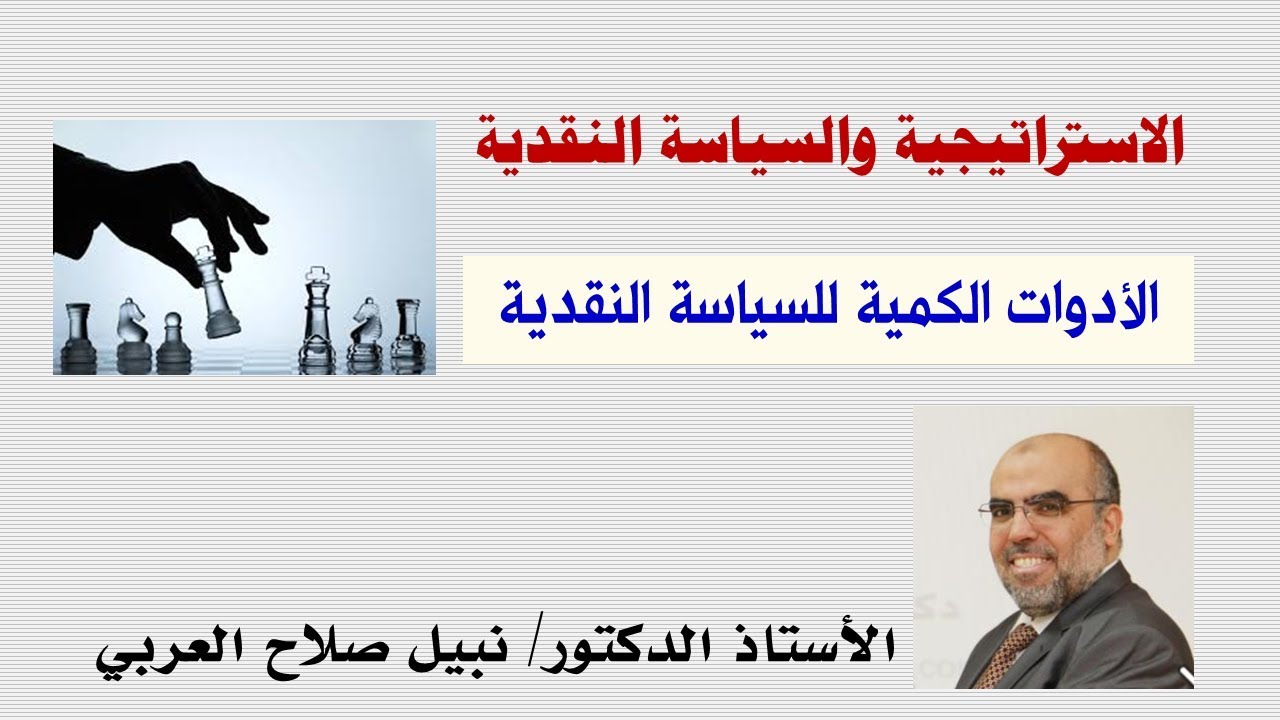 الاستراتيجية والسياسة النقدية

الأدوات الكمية للسياسة النقدية

الأستاذ الدكتور/ نبيل صلاح العربي